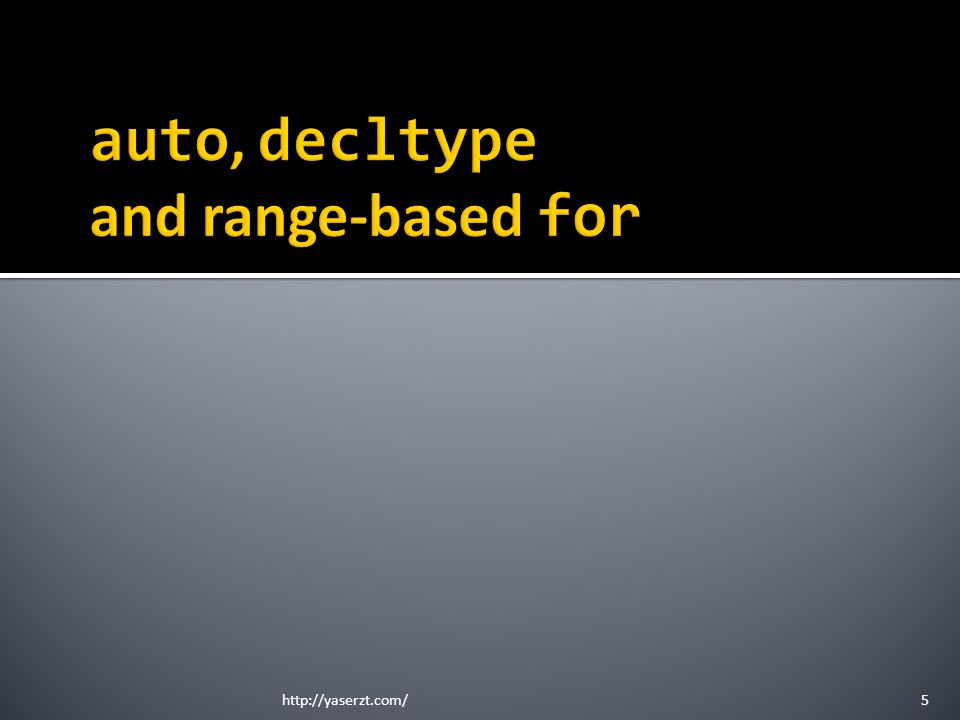 auto, decltype
and range-based for

http://yaserzt.com/

5